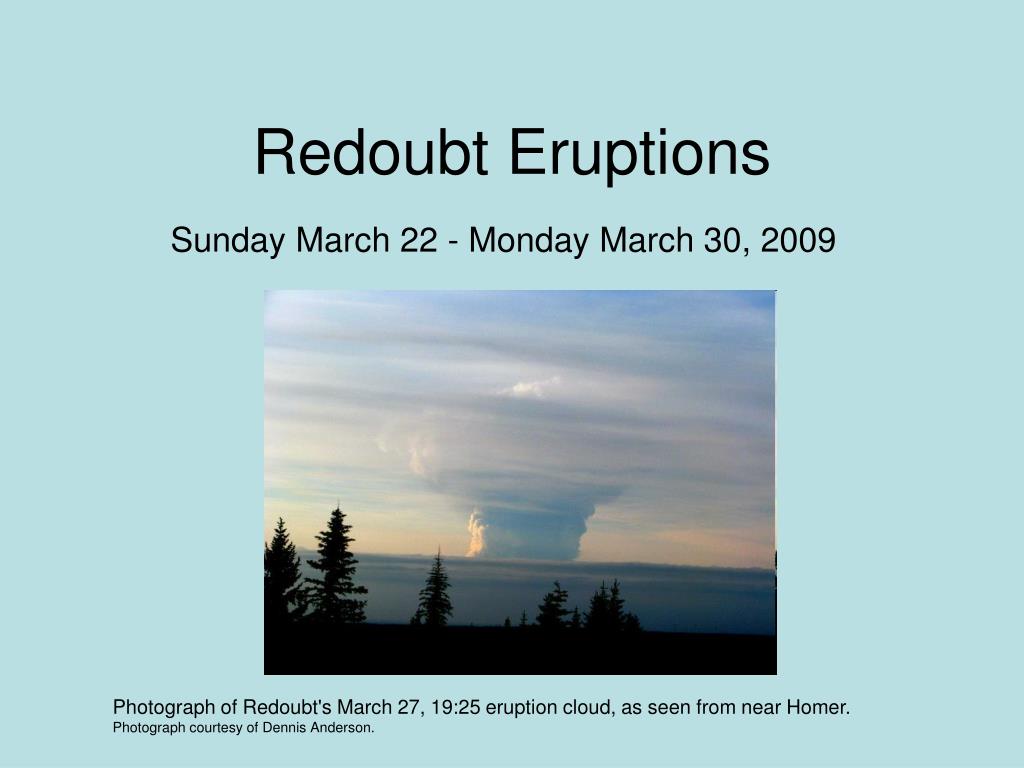 Redoubt Eruptions

Sunday March 22 - Monday March 30, 2009

Photograph of Redoubt's March 27, 19:25 eruption cloud, as seen from near Homer.
Photograph courtesy of Dennis Anderson.